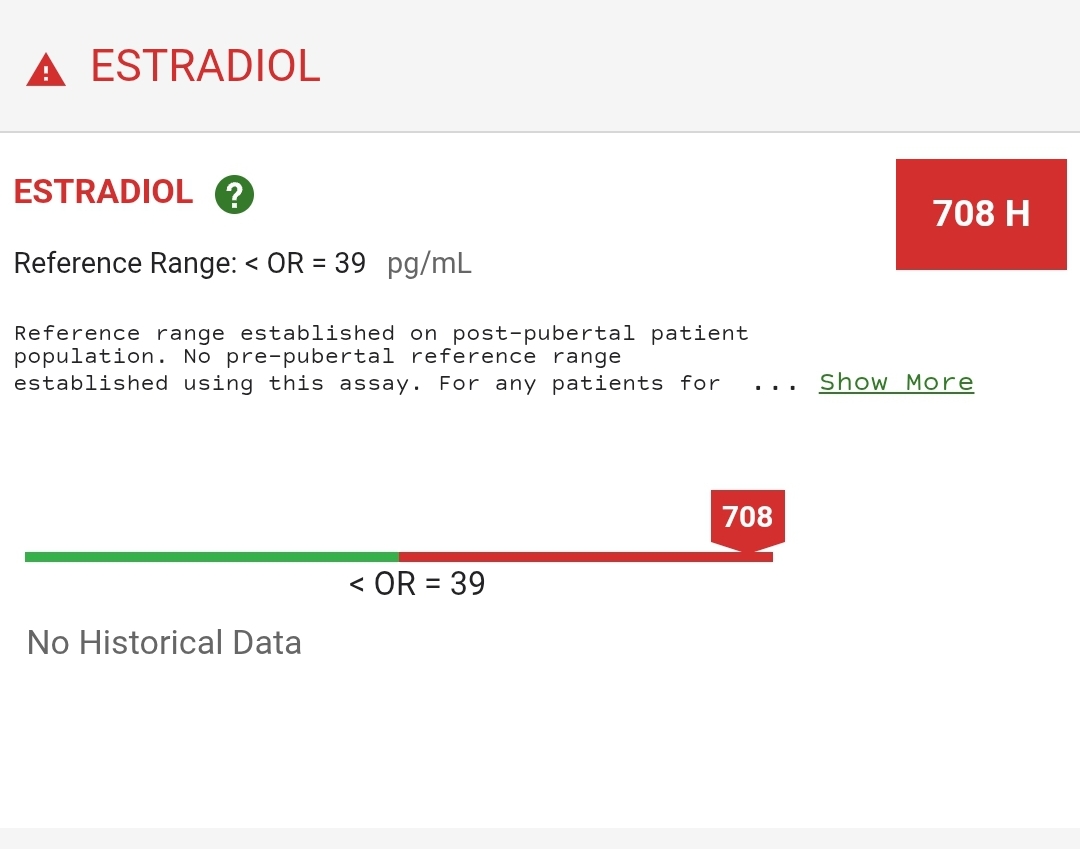 ESTRADIOL

ESTRADIOL ?

708 H

Reference Range: < OR = 39 pg/mL

Reference range established on post-pubertal patient population. No pre-pubertal reference range established using this assay. For any patients for ... Show More

708

< OR = 39

No Historical Data